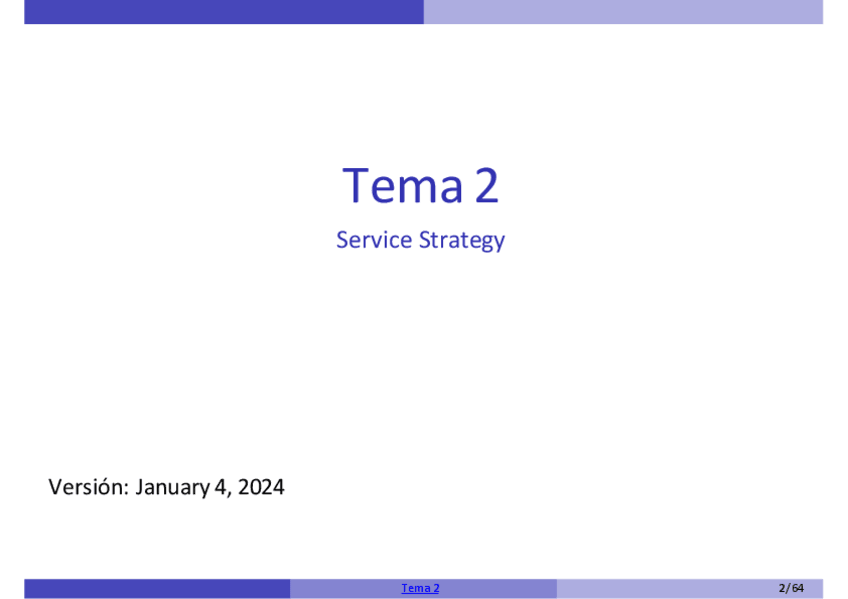 Tema 2

Service Strategy

Versión: January 4, 2024

Tema 2

2/64